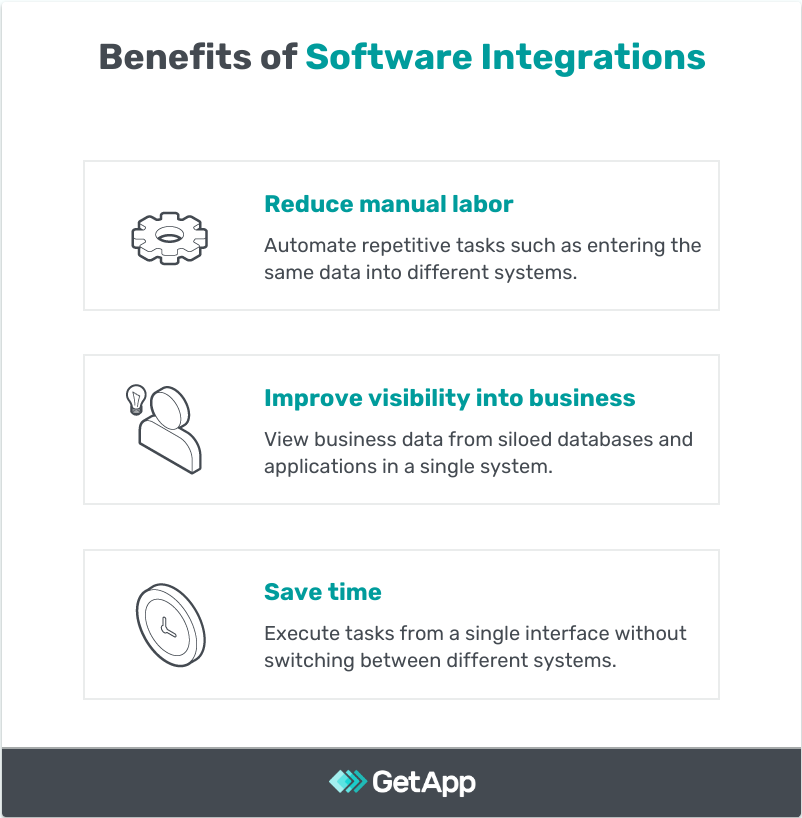 Benefits of Software Integrations

Reduce manual labor

Automate repetitive tasks such as entering the same data into different systems.

Improve visibility into business

View business data from siloed databases and applications in a single system.

Save time

Execute tasks from a single interface without switching between different systems.

GetApp